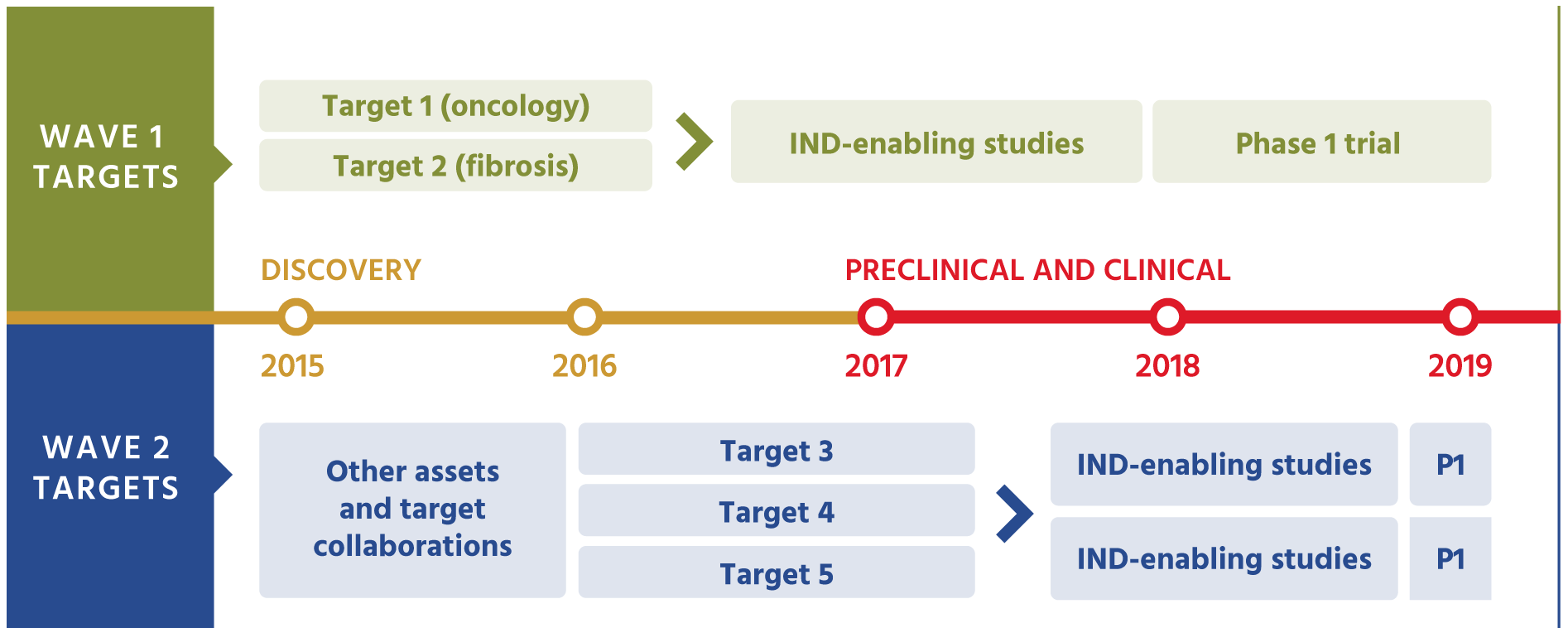 WAVE 1 TARGETS

Target 1 (oncology)

Target 2 (fibrosis)

IND-enabling studies

Phase 1 trial

DISCOVERY

PRECLINICAL AND CLINICAL

2015

2016

2017

2018

2019

WAVE 2 TARGETS

Other assets and target collaborations

Target 3

Target 4

Target 5

IND-enabling studies

P1

IND-enabling studies

P1